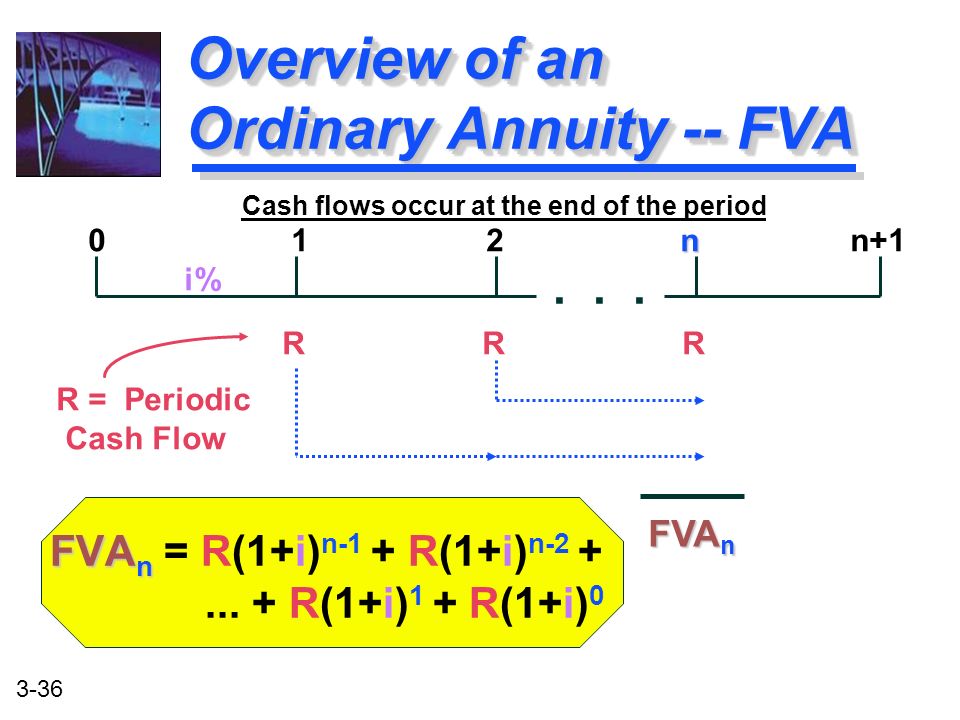 Overview of an Ordinary Annuity -- FVA

Cash flows occur at the end of the period

0 1 2 n n+1

i%

. . .

R R R

R = Periodic Cash Flow

$FVA_n$

$FVA_n = R(1+i)^{n-1} + R(1+i)^{n-2} + ... + R(1+i)^1 + R(1+i)^0$

3-36